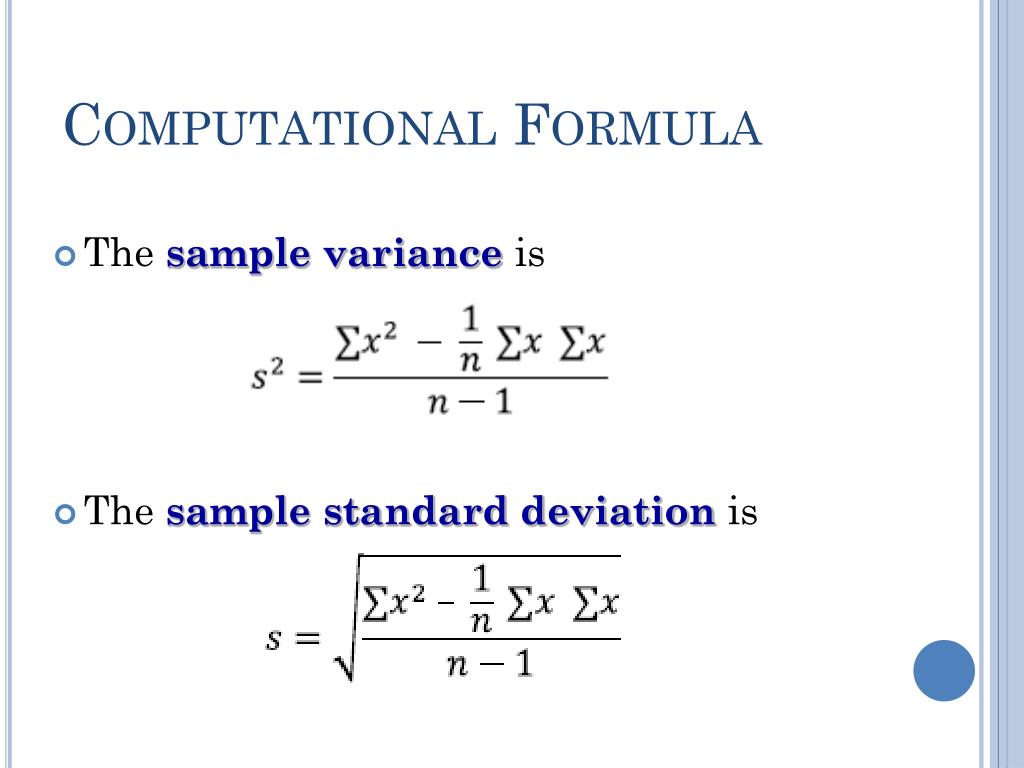 COMPUTATIONAL FORMULA

The **sample variance** is

$s^2 = \frac{\sum x^2 - \frac{1}{n} \sum x \sum x}{n-1}$

The **sample standard deviation** is

$s = \sqrt{\frac{\sum x^2 - \frac{1}{n} \sum x \sum x}{n-1}}$